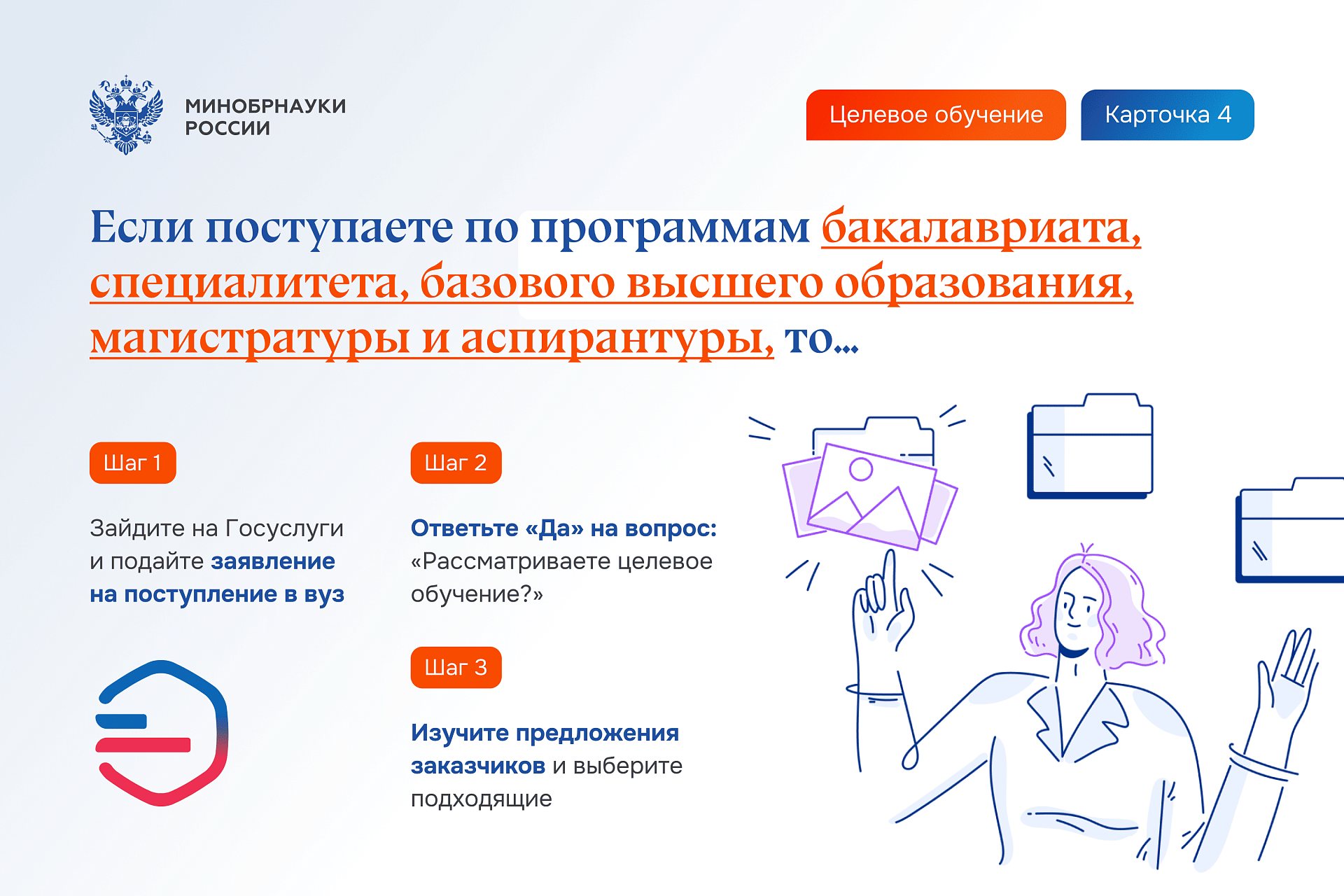 МИНОБРНАУКИ РОССИИ

Целевое обучение

Карточка 4

Если поступаете по программам бакалавриата, специалитета, базового высшего образования, магистратуры и аспирантуры, то...

Шаг 1

Зайдите на Госуслуги и подайте заявление на поступление в вуз

Шаг 2

Ответьте «Да» на вопрос: «Рассматриваете целевое обучение?»

Шаг 3

Изучите предложения заказчиков и выберите подходящие